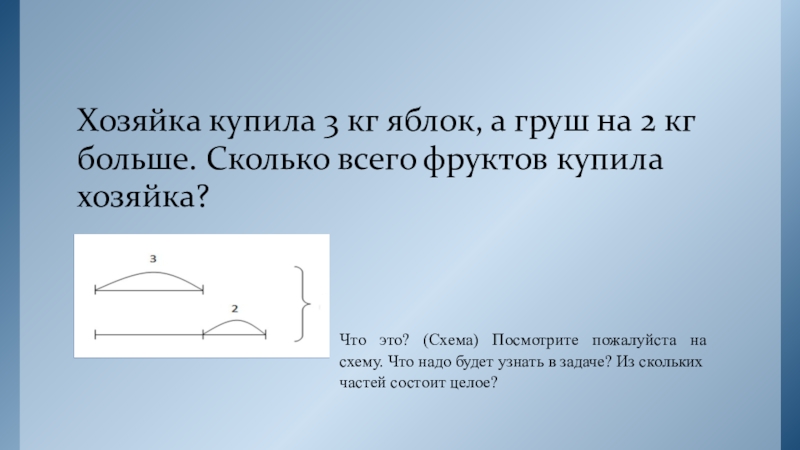 Хозяйка купила 3 кг яблок, а груш на 2 кг больше. Сколько всего фруктов купила хозяйка?

3

2

Что это? (Схема) Посмотрите пожалуйста на схему. Что надо будет узнать в задаче? Из скольких частей состоит целое?